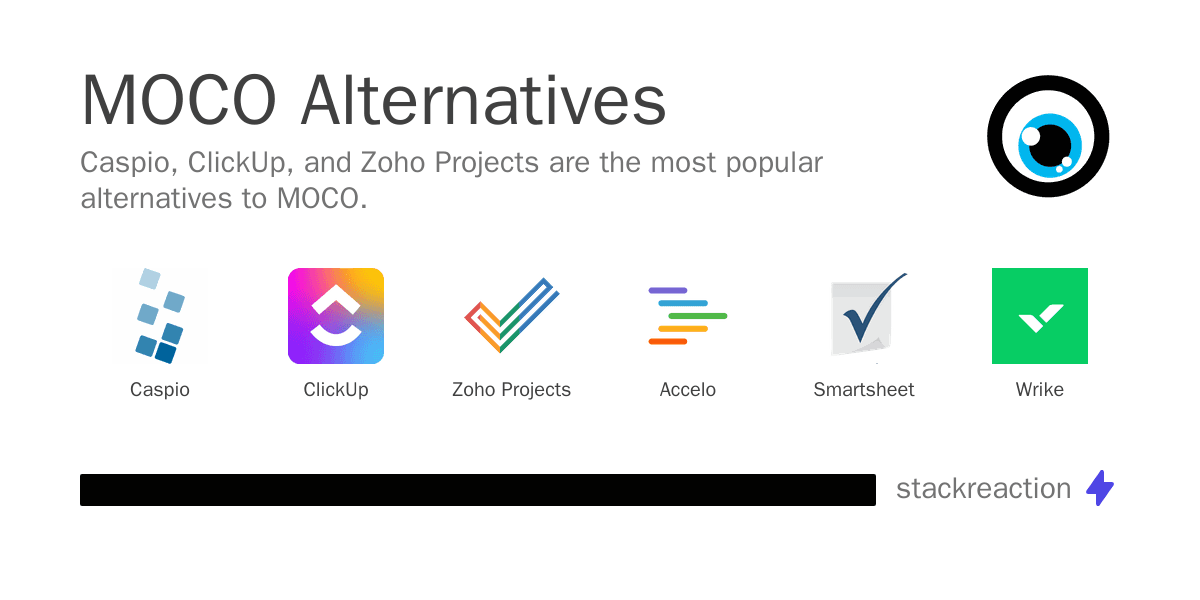 MOCO Alternatives

Caspio, ClickUp, and Zoho Projects are the most popular alternatives to MOCO.

Caspio

ClickUp

Zoho Projects

Accelo

Smartsheet

Wrike

stackreaction